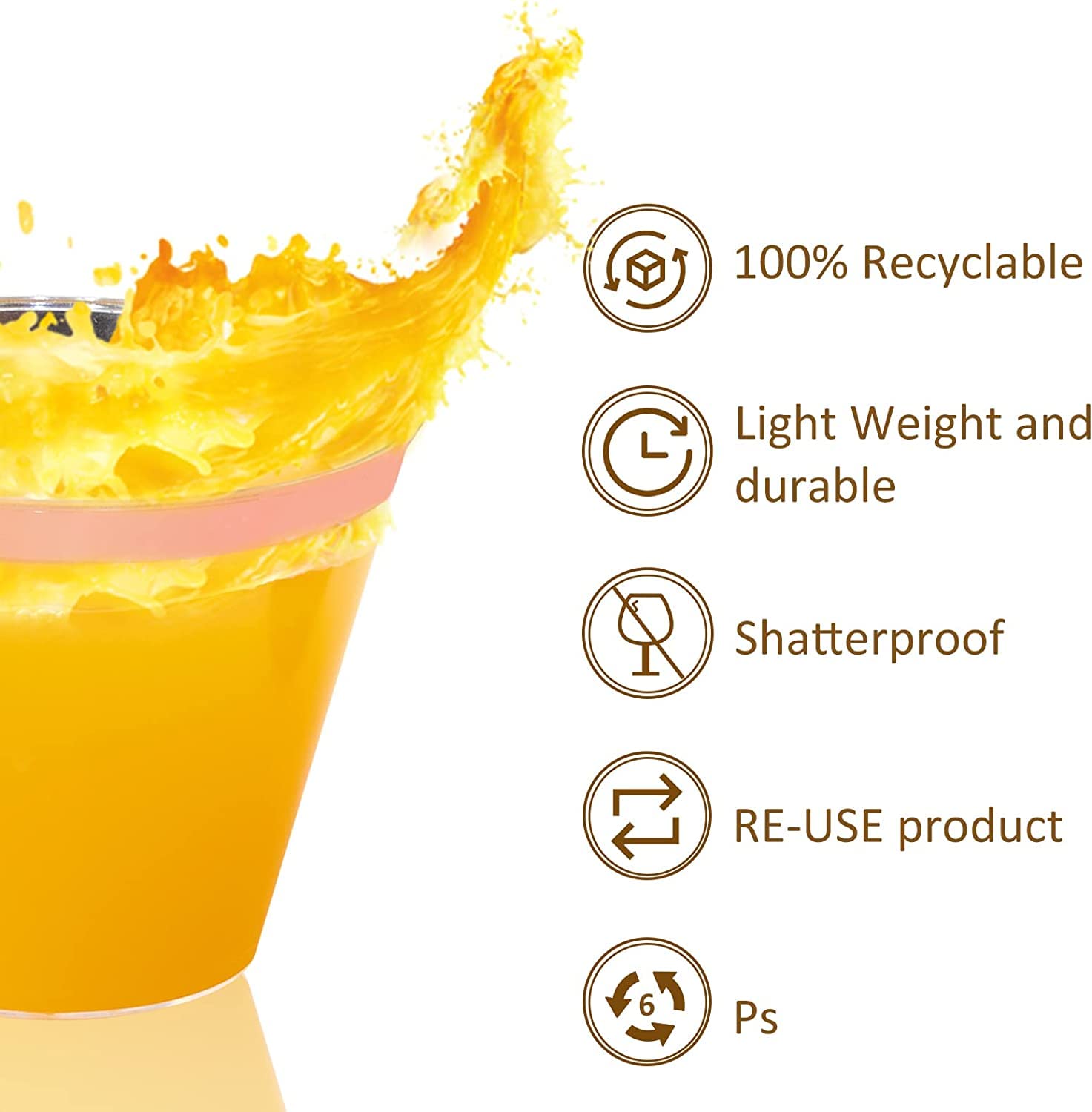 100% Recyclable

Light Weight and durable

Shatterproof

RE-USE product

6

Ps